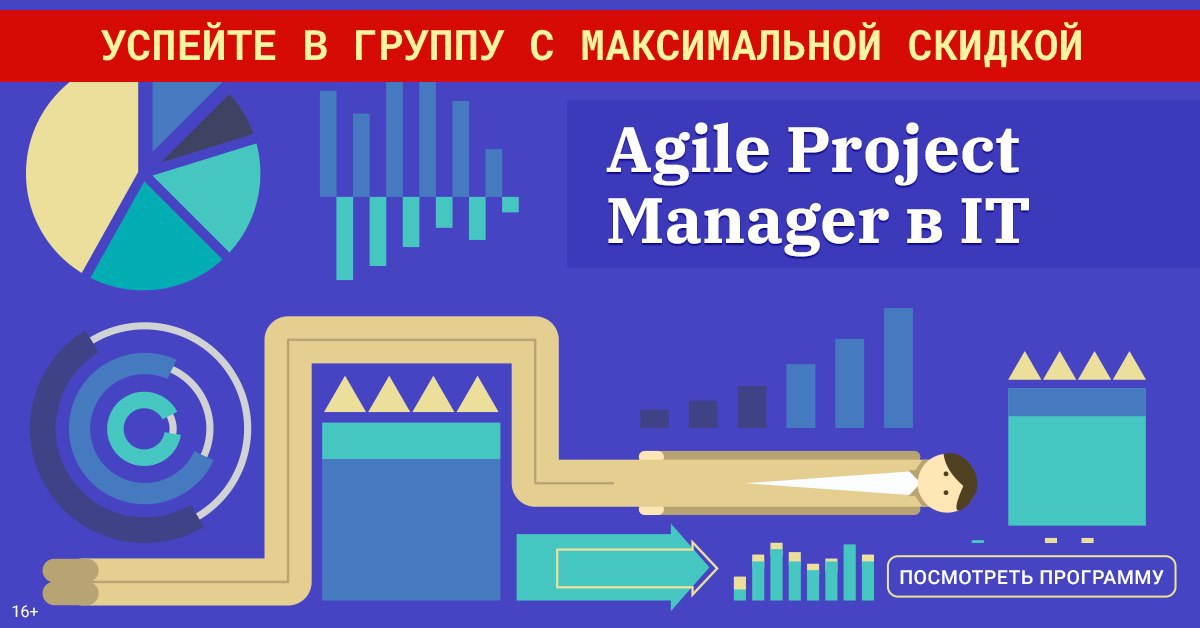 УСПЕЙТЕ В ГРУППУ С МАКСИМАЛЬНОЙ СКИДКОЙ

Agile Project Manager в IT

ПОСМОТРЕТЬ ПРОГРАММУ

16+